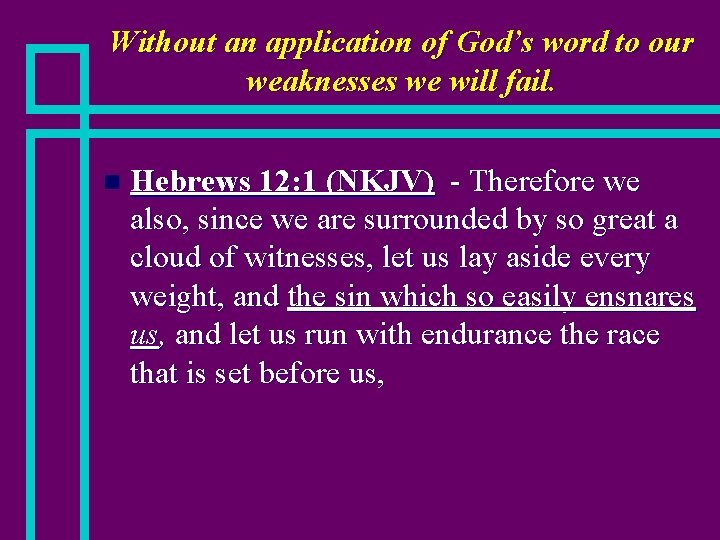 Without an application of God's word to our weaknesses we will fail.

Hebrews 12:1 (NKJV) - Therefore we also, since we are surrounded by so great a cloud of witnesses, let us lay aside every weight, and the sin which so easily ensnares us, and let us run with endurance the race that is set before us,